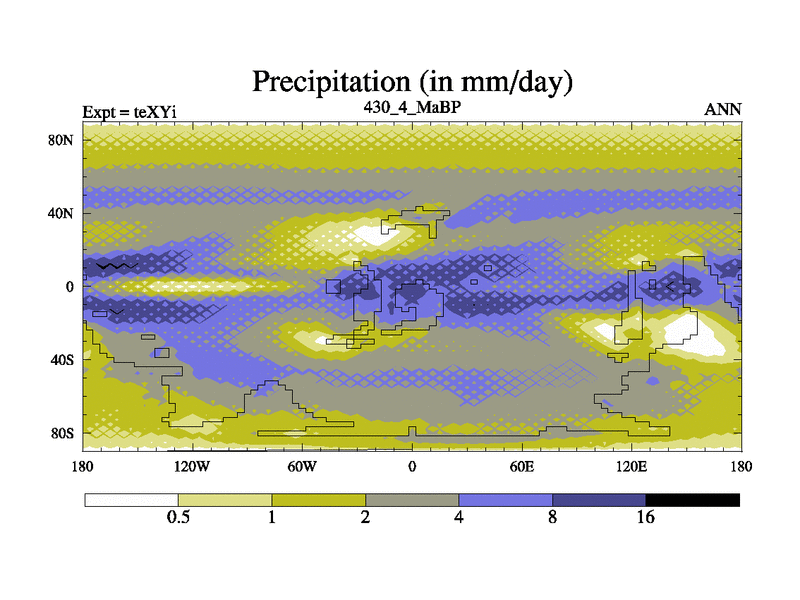 Precipitation (in mm/day)

Expt = teXYi

430_4_MaBP

ANN

80N
40N
0
40S
80S

180
120W
60W
0
60E
120E
180

0.5
1
2
4
8
16